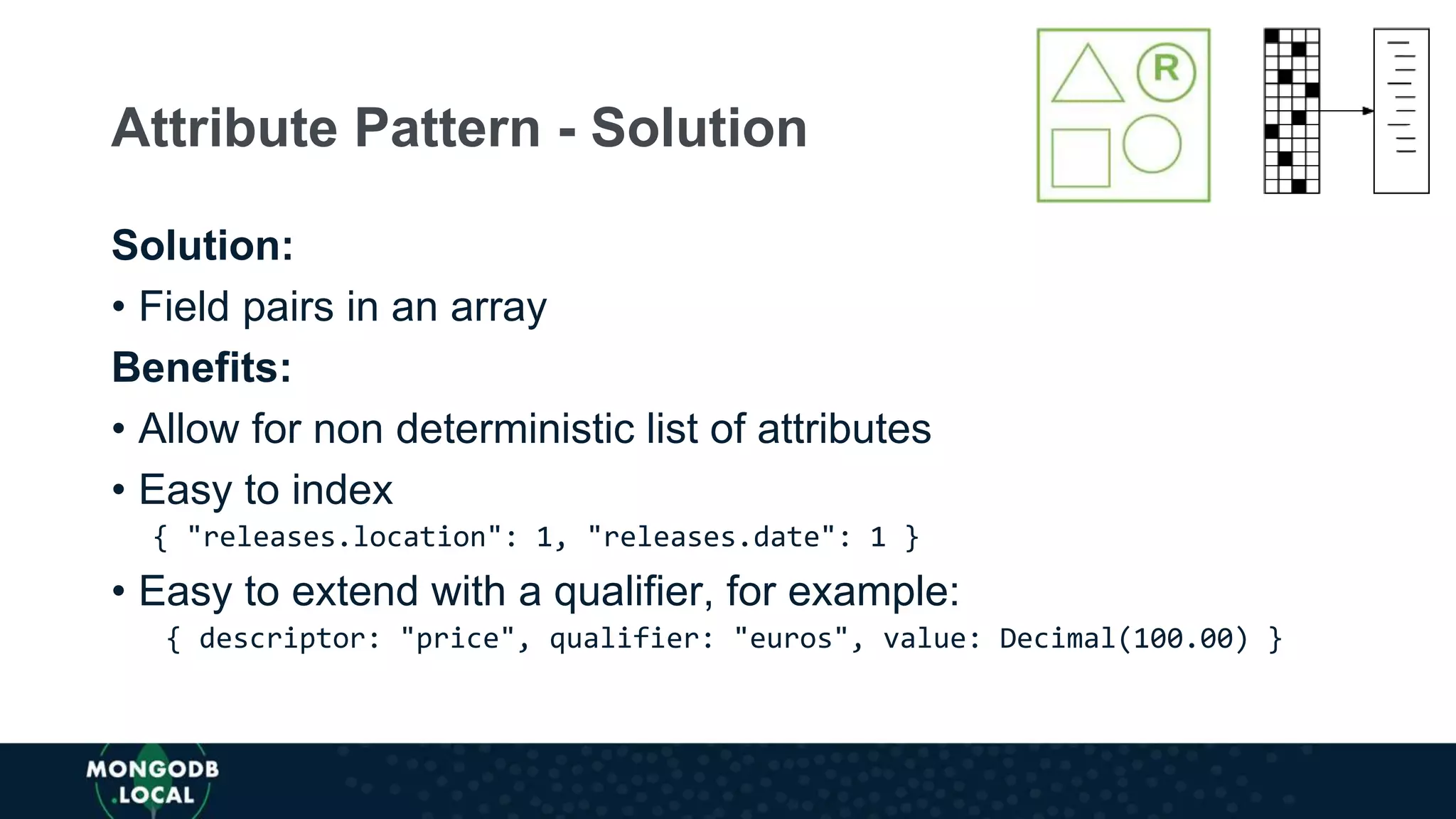 Attribute Pattern - Solution

R

Solution:

• Field pairs in an array

Benefits:

• Allow for non deterministic list of attributes

• Easy to index

{ "releases.location": 1, "releases.date": 1 }

• Easy to extend with a qualifier, for example:

{ descriptor: "price", qualifier: "euros", value: Decimal(100.00) }

MONGODB .LOCAL